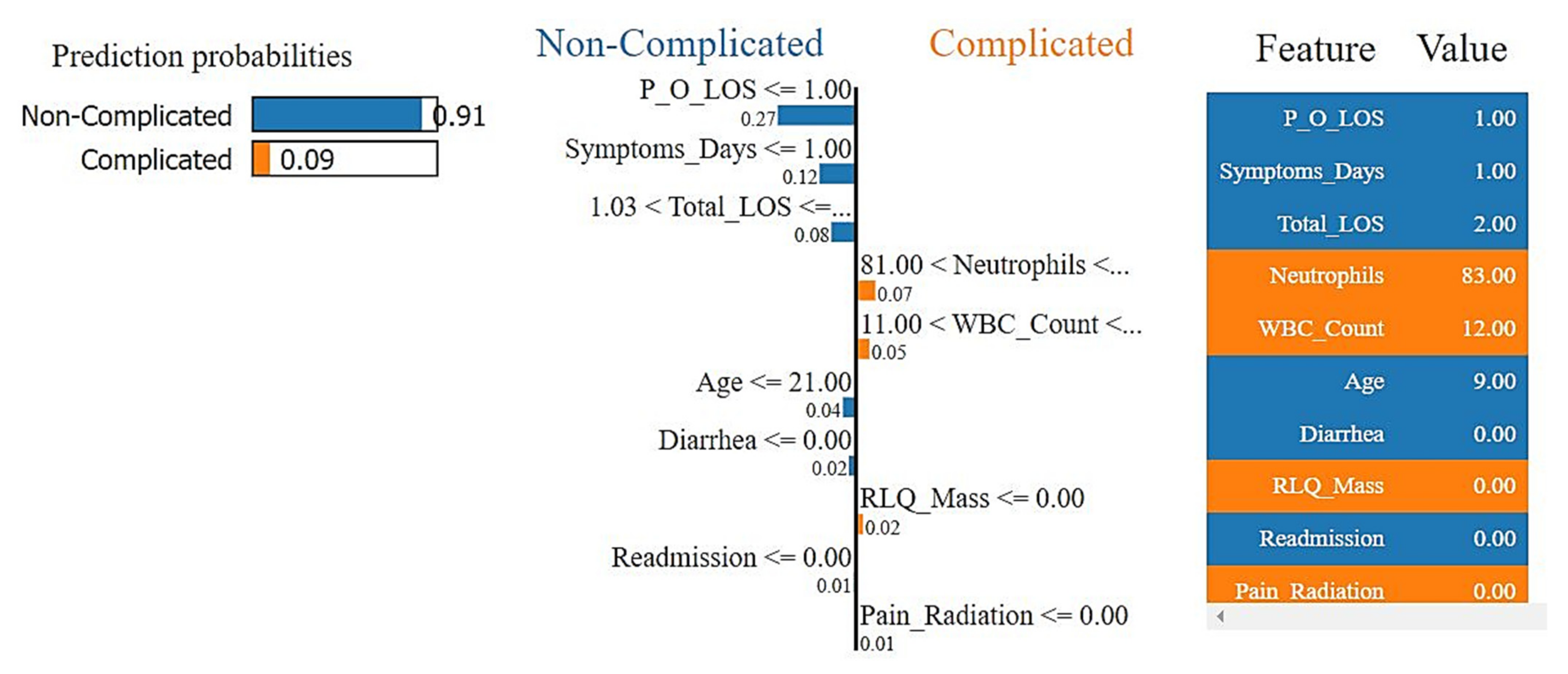 Prediction probabilities

Non-Complicated 0.91
Complicated 0.09

Non-Complicated Complicated

P_O_LOS <= 1.00
0.27
Symptoms_Days <= 1.00
0.12
1.03 < Total_LOS <=...
0.08
81.00 < Neutrophils <...
0.07
11.00 < WBC_Count <...
0.05
Age <= 21.00
0.04
Diarrhea <= 0.00
0.02
RLQ_Mass <= 0.00
0.02
Readmission <= 0.00
0.01
Pain_Radiation <= 0.00
0.01

| Feature | Value |
|---|---|
| P_O_LOS | 1.00 |
| Symptoms_Days | 1.00 |
| Total_LOS | 2.00 |
| Neutrophils | 83.00 |
| WBC_Count | 12.00 |
| Age | 9.00 |
| Diarrhea | 0.00 |
| RLQ_Mass | 0.00 |
| Readmission | 0.00 |
| Pain_Radiation | 0.00 |